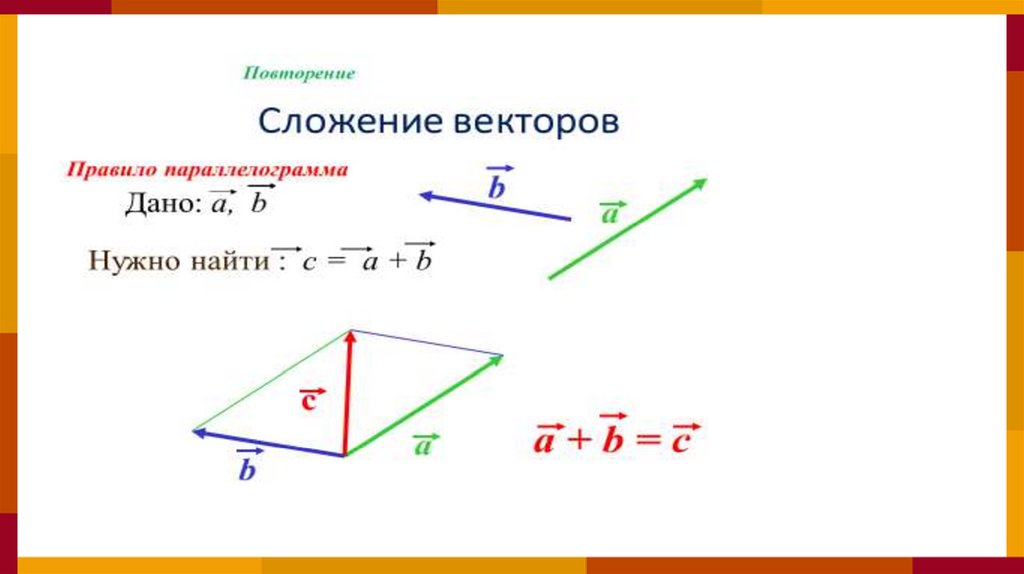 Повторение

Сложение векторов

Правило параллелограмма

Дано: $\vec{a}$, $\vec{b}$

Нужно найти : $\vec{c} = \vec{a} + \vec{b}$

$\vec{b}$

$\vec{a}$

$\vec{c}$

$\vec{b}$

$\vec{a}$

$\vec{a} + \vec{b} = \vec{c}$